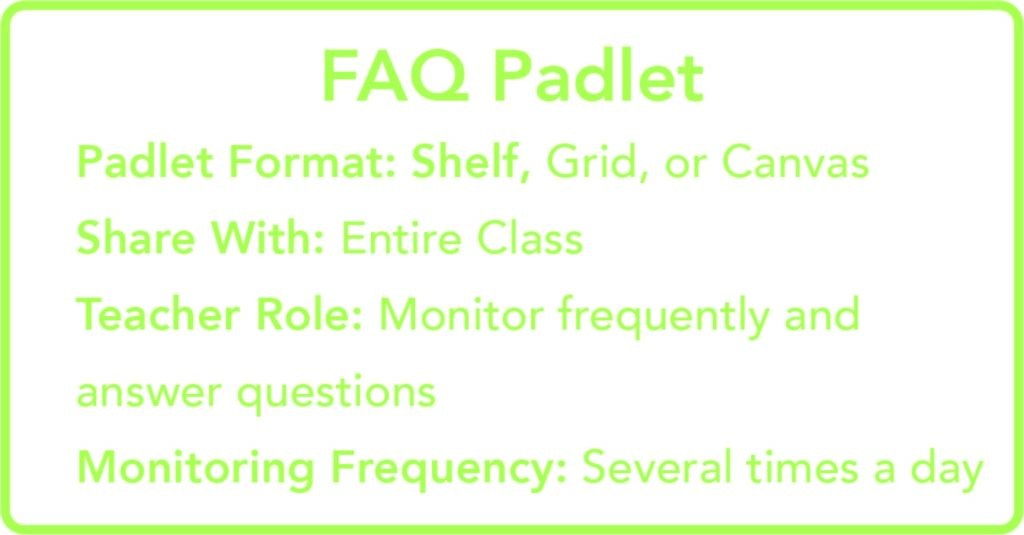 FAQ Padlet

Padlet Format: Shelf, Grid, or Canvas

Share With: Entire Class

Teacher Role: Monitor frequently and answer questions

Monitoring Frequency: Several times a day